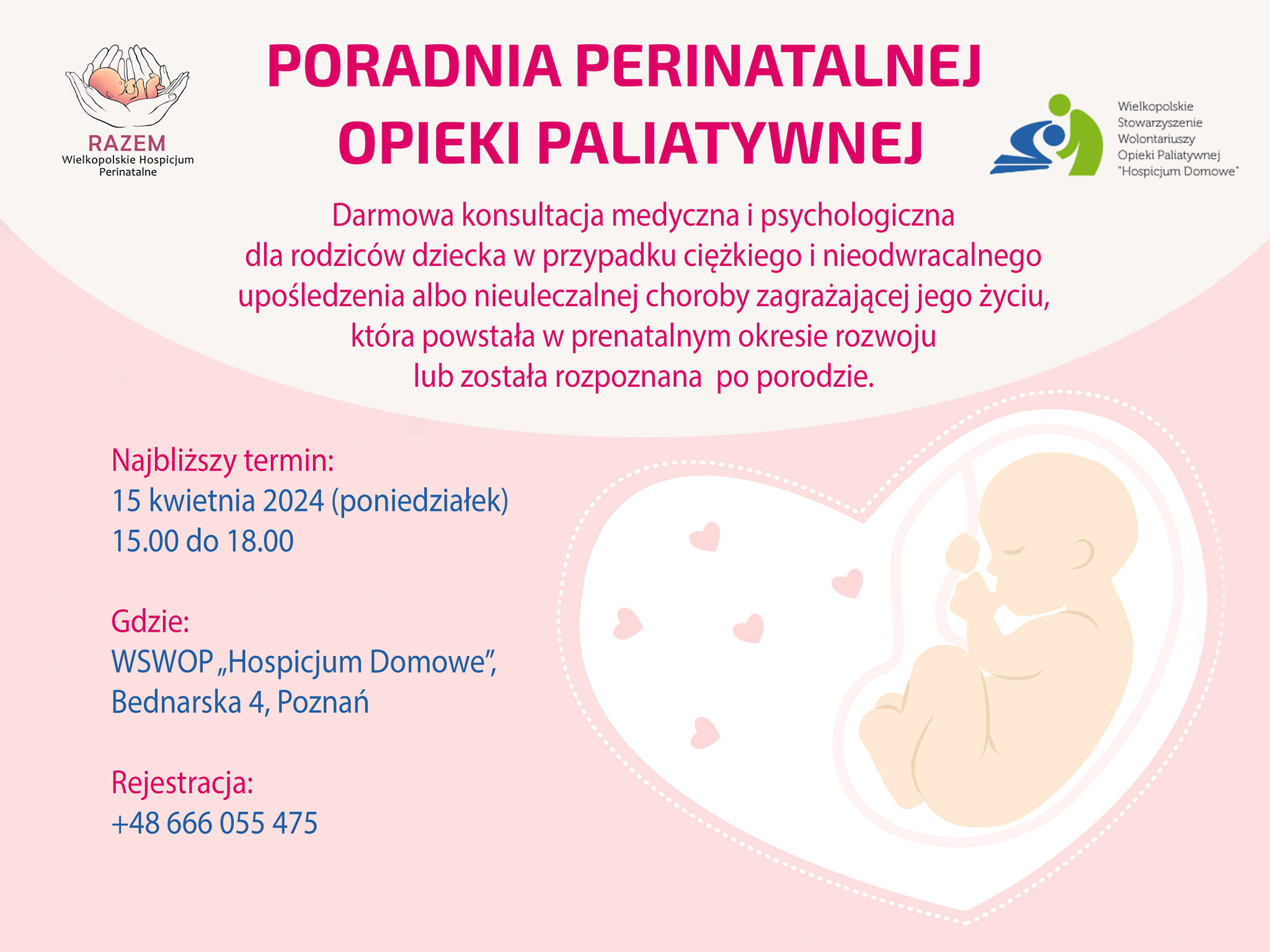 RAZEM
Wielkopolskie Hospicjum Perinatalne

PORADNIA PERINATALNEJ OPIEKI PALIATYWNEJ

Wielkopolskie Stowarzyszenie Wolontariuszy Opieki Paliatywnej "Hospicjum Domowe"

Darmowa konsultacja medyczna i psychologiczna dla rodziców dziecka w przypadku ciężkiego i nieodwracalnego upośledzenia albo nieuleczalnej choroby zagrażającej jego życiu, która powstała w prenatalnym okresie rozwoju lub została rozpoznana po porodzie.

Najbliższy termin:
15 kwietnia 2024 (poniedziałek)
15.00 do 18.00

Gdzie:
WSWOP „Hospicjum Domowe”,
Bednarska 4, Poznań

Rejestracja:
+48 666 055 475